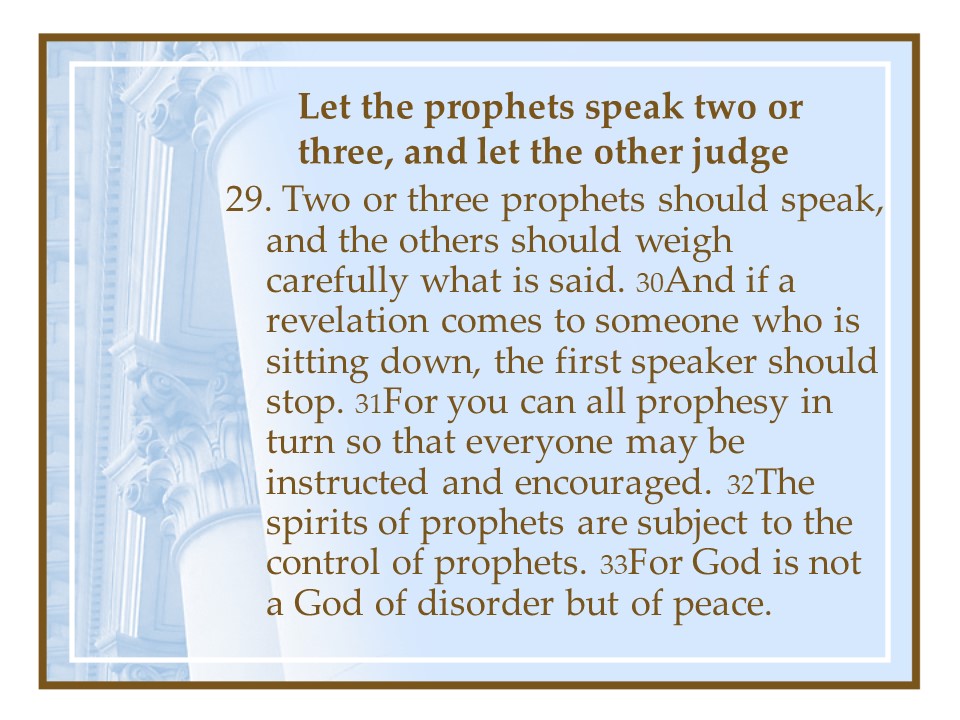 Let the prophets speak two or three, and let the other judge

29. Two or three prophets should speak, and the others should weigh carefully what is said. 30And if a revelation comes to someone who is sitting down, the first speaker should stop. 31For you can all prophesy in turn so that everyone may be instructed and encouraged. 32The spirits of prophets are subject to the control of prophets. 33For God is not a God of disorder but of peace.